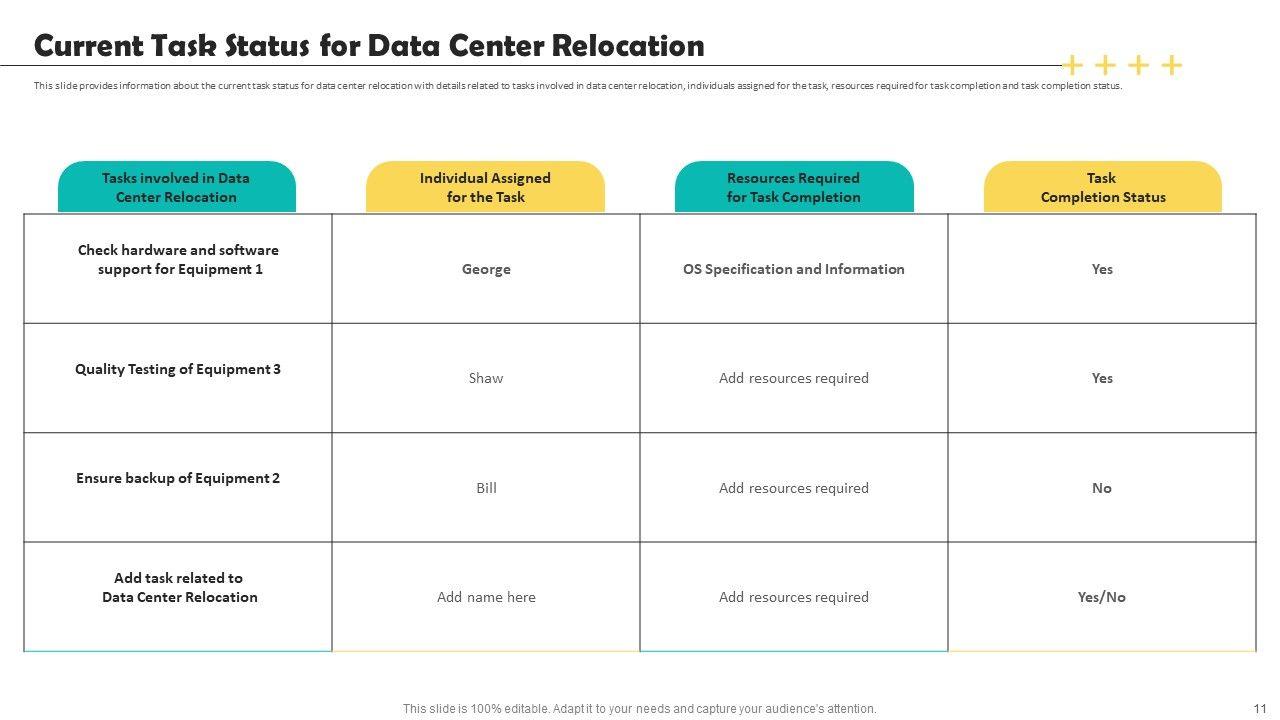 Current Task Status for Data Center Relocation

This slide provides information about the current task status for data center relocation with details related to tasks involved in data center relocation, individuals assigned for the task, resources required for task completion and task completion status.

| Tasks involved in Data Center Relocation | Individual Assigned for the Task | Resources Required for Task Completion | Task Completion Status |
|---|---|---|---|
| Check hardware and software support for Equipment 1 | George | OS Specification and Information | Yes |
| Quality Testing of Equipment 3 | Shaw | Add resources required | Yes |
| Ensure backup of Equipment 2 | Bill | Add resources required | No |
| Add task related to Data Center Relocation | Add name here | Add resources required | Yes/No |

This slide is 100% editable. Adapt it to your needs and capture your audience's attention.

11